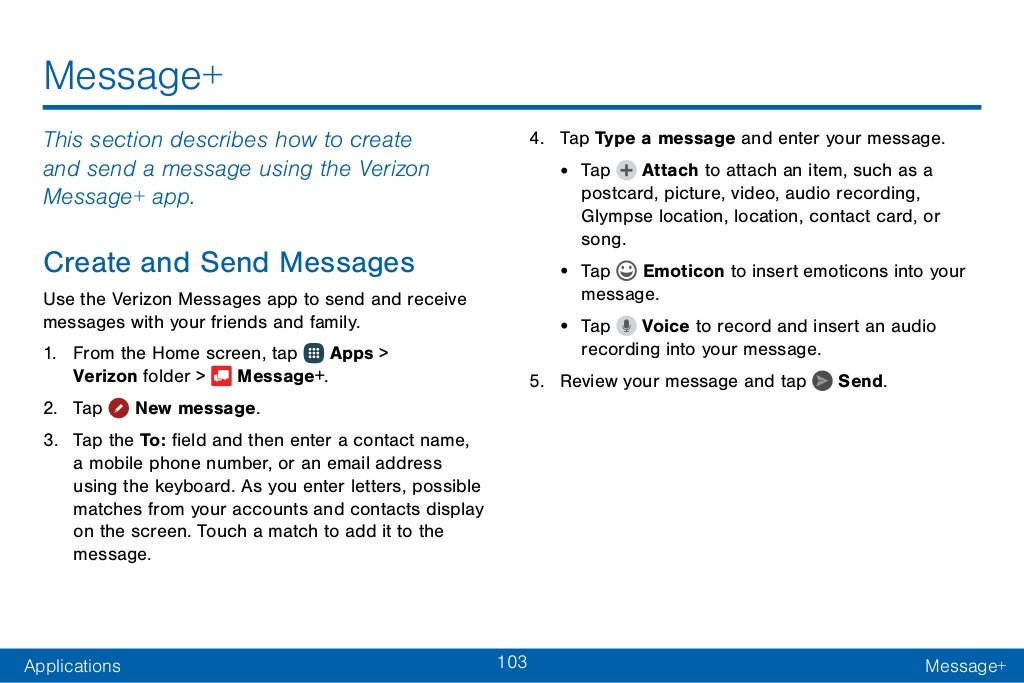 Message+

This section describes how to create and send a message using the Verizon Message+ app.

Create and Send Messages

Use the Verizon Messages app to send and receive messages with your friends and family.

1. From the Home screen, tap Apps > Verizon folder > Message+.

2. Tap New message.

3. Tap the To: field and then enter a contact name, a mobile phone number, or an email address using the keyboard. As you enter letters, possible matches from your accounts and contacts display on the screen. Touch a match to add it to the message.

4. Tap Type a message and enter your message.

• Tap Attach to attach an item, such as a postcard, picture, video, audio recording, Glympse location, location, contact card, or song.

• Tap Emoticon to insert emoticons into your message.

• Tap Voice to record and insert an audio recording into your message.

5. Review your message and tap Send.

Applications 103 Message+